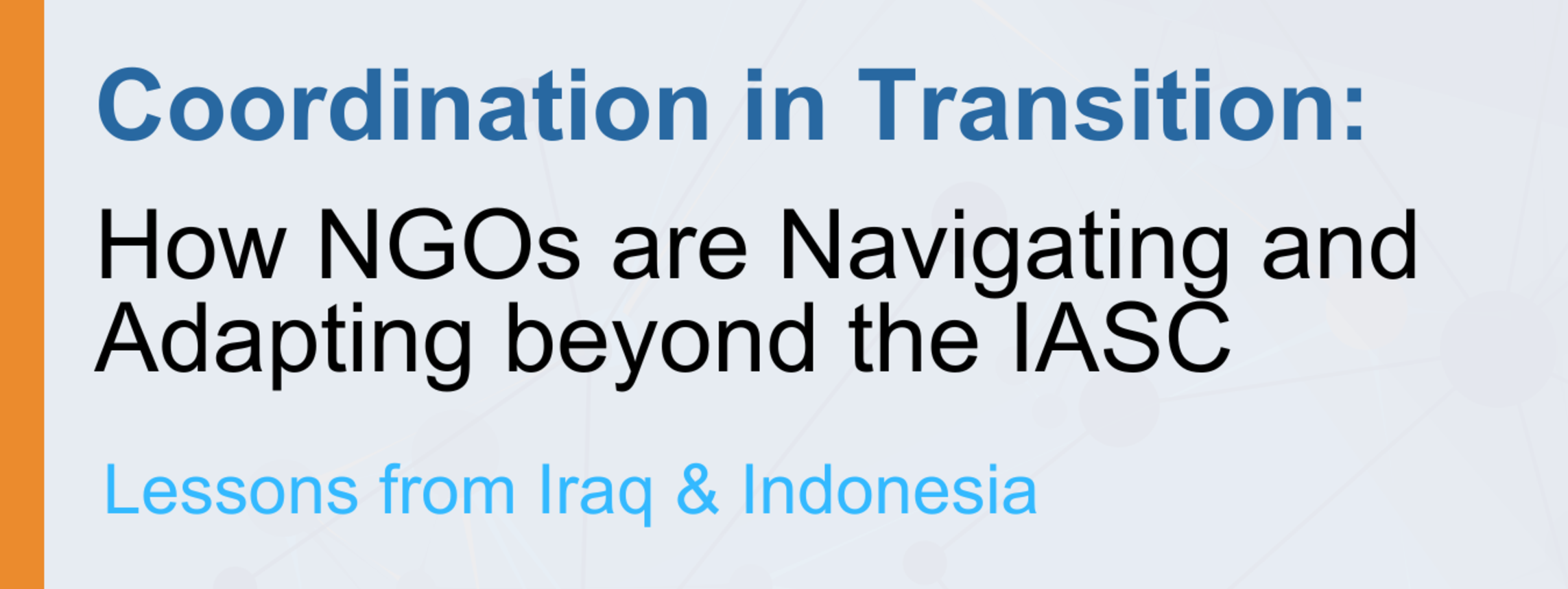 Coordination in Transition:

How NGOs are Navigating and Adapting beyond the IASC

Lessons from Iraq & Indonesia